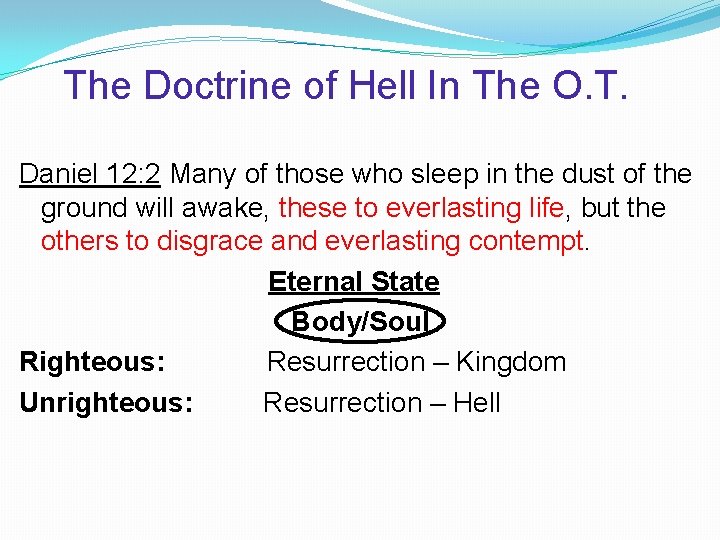 The Doctrine of Hell In The O.T.

Daniel 12:2 Many of those who sleep in the dust of the ground will awake, these to everlasting life, but the others to disgrace and everlasting contempt.

Eternal State

Body/Soul

Righteous: Resurrection – Kingdom

Unrighteous: Resurrection – Hell